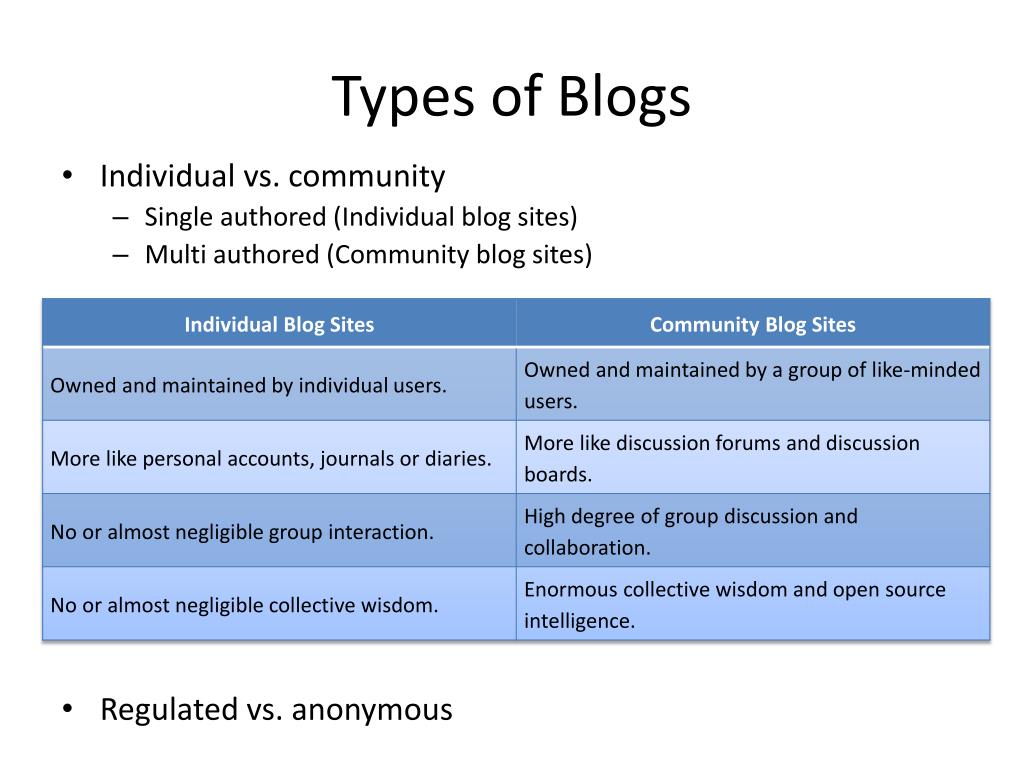 Types of Blogs

• Individual vs. community
 – Single authored (Individual blog sites)
 – Multi authored (Community blog sites)

| Individual Blog Sites | Community Blog Sites |
|---|---|
| Owned and maintained by individual users. | Owned and maintained by a group of like-minded users. |
| More like personal accounts, journals or diaries. | More like discussion forums and discussion boards. |
| No or almost negligible group interaction. | High degree of group discussion and collaboration. |
| No or almost negligible collective wisdom. | Enormous collective wisdom and open source intelligence. |

• Regulated vs. anonymous